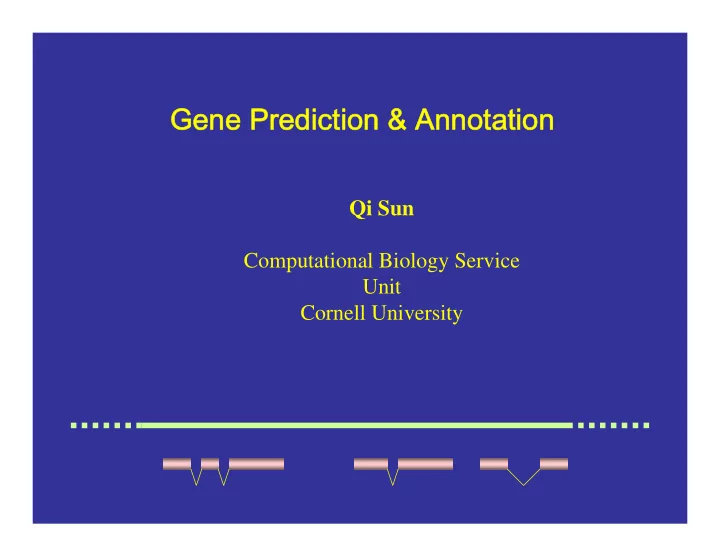 Gene Prediction & Annotation

Qi Sun

Computational Biology Service Unit
Cornell University